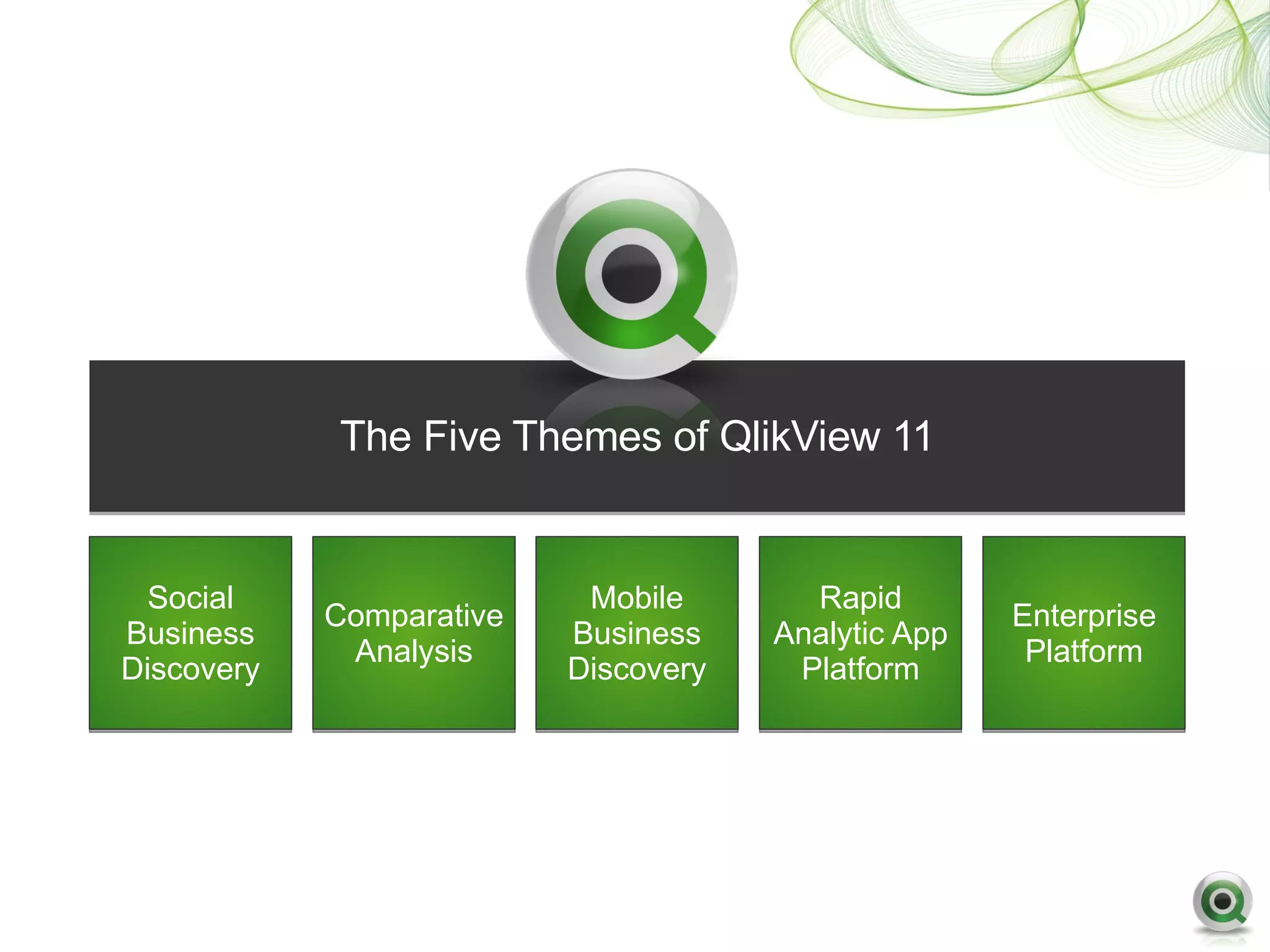 The Five Themes of QlikView 11

Social Business Discovery

Comparative Analysis

Mobile Business Discovery

Rapid Analytic App Platform

Enterprise Platform